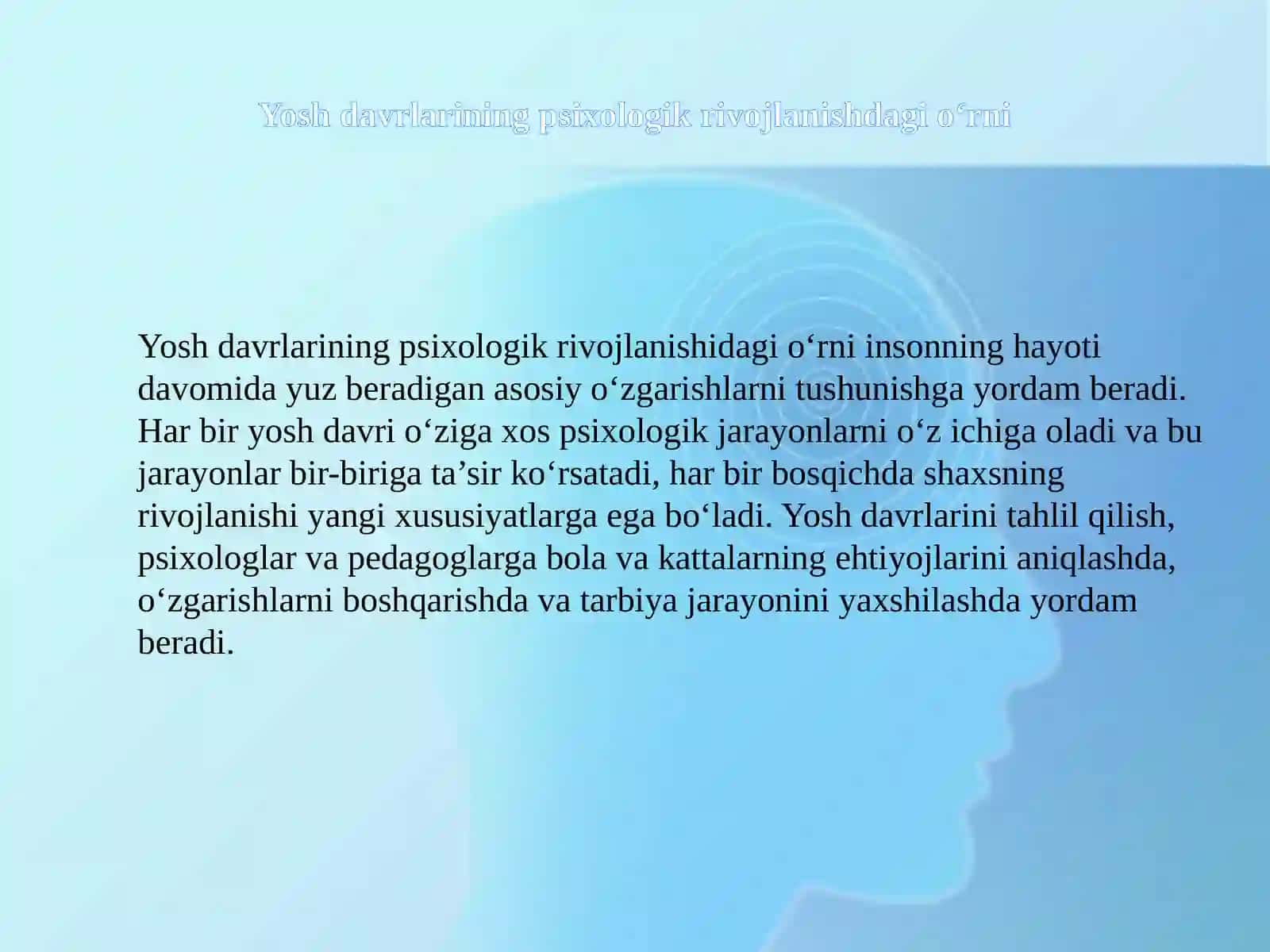 Yosh davrlarining psixologik rivojlanishdagi o‘rni

Yosh davrlarining psixologik rivojlanishidagi o‘rni insonning hayoti davomida yuz beradigan asosiy o‘zgarishlarni tushunishga yordam beradi. Har bir yosh davri o‘ziga xos psixologik jarayonlarni o‘z ichiga oladi va bu jarayonlar bir-biriga ta’sir ko‘rsatadi, har bir bosqichda shaxsning rivojlanishi yangi xususiyatlarga ega bo‘ladi. Yosh davrlarini tahlil qilish, psixologlar va pedagoglarga bola va kattalarning ehtiyojlarini aniqlashda, o‘zgarishlarni boshqarishda va tarbiya jarayonini yaxshilashda yordam beradi.